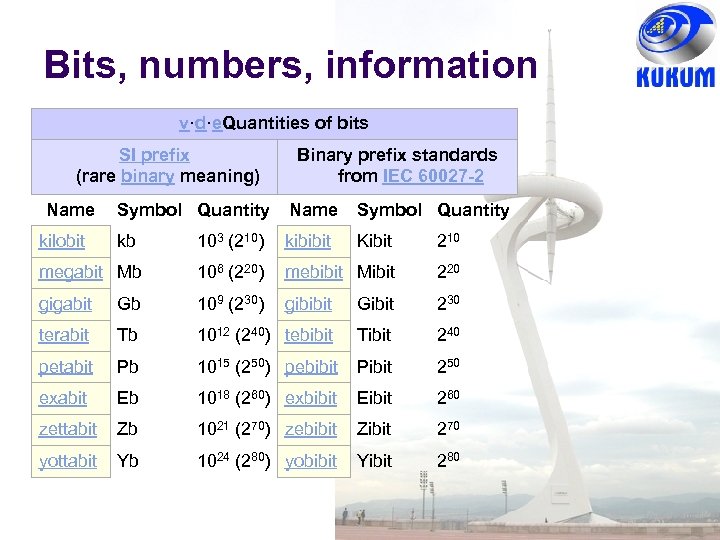 Bits, numbers, information

KUKUM

v·d·eQuantities of bits

| SI prefix (rare binary meaning) | | | Binary prefix standards from IEC 60027-2 | | |
|---|---|---|---|---|---|
| Name | Symbol | Quantity | Name | Symbol | Quantity |
| kilobit | kb | $10^3$ ($2^{10}$) | kibibit | Kibit | $2^{10}$ |
| megabit | Mb | $10^6$ ($2^{20}$) | mebibit | Mibit | $2^{20}$ |
| gigabit | Gb | $10^9$ ($2^{30}$) | gibibit | Gibit | $2^{30}$ |
| terabit | Tb | $10^{12}$ ($2^{40}$) | tebibit | Tibit | $2^{40}$ |
| petabit | Pb | $10^{15}$ ($2^{50}$) | pebibit | Pibit | $2^{50}$ |
| exabit | Eb | $10^{18}$ ($2^{60}$) | exbibit | Eibit | $2^{60}$ |
| zettabit | Zb | $10^{21}$ ($2^{70}$) | zebibit | Zibit | $2^{70}$ |
| yottabit | Yb | $10^{24}$ ($2^{80}$) | yobibit | Yibit | $2^{80}$ |